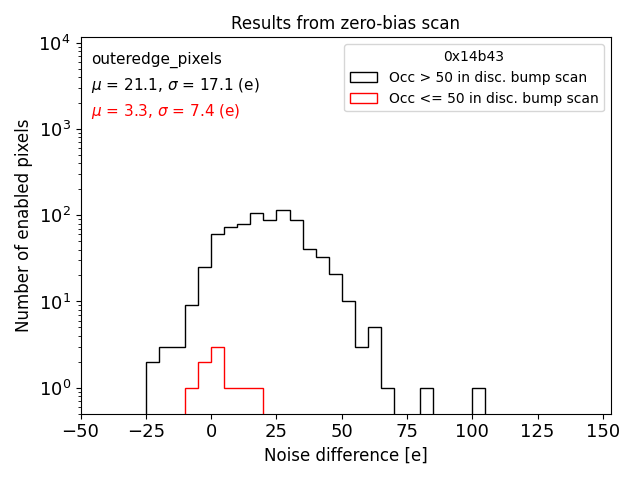 Results from zero-bias scan

outeredge_pixels
$\mu$ = 21.1, $\sigma$ = 17.1 (e)
$\mu$ = 3.3, $\sigma$ = 7.4 (e)

0x14b43
Occ > 50 in disc. bump scan
Occ <= 50 in disc. bump scan

Number of enabled pixels

$10^4$
$10^3$
$10^2$
$10^1$
$10^0$

−50 −25 0 25 50 75 100 125 150

Noise difference [e]